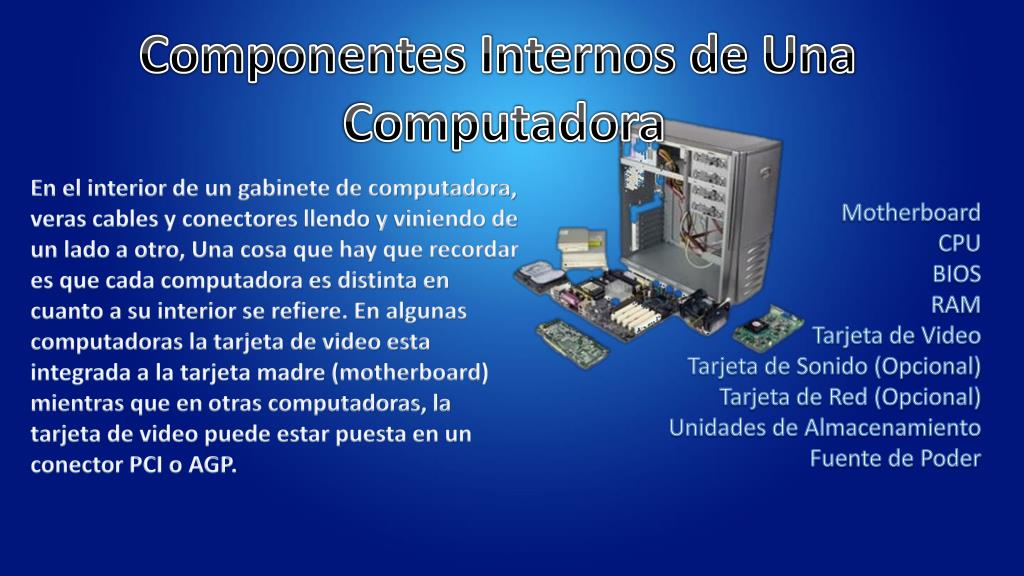 Componentes Internos de Una Computadora

En el interior de un gabinete de computadora, veras cables y conectores llendo y viniendo de un lado a otro, Una cosa que hay que recordar es que cada computadora es distinta en cuanto a su interior se refiere. En algunas computadoras la tarjeta de video esta integrada a la tarjeta madre (motherboard) mientras que en otras computadoras, la tarjeta de video puede estar puesta en un conector PCI o AGP.

Motherboard
CPU
BIOS
RAM
Tarjeta de Video
Tarjeta de Sonido (Opcional)
Tarjeta de Red (Opcional)
Unidades de Almacenamiento
Fuente de Poder